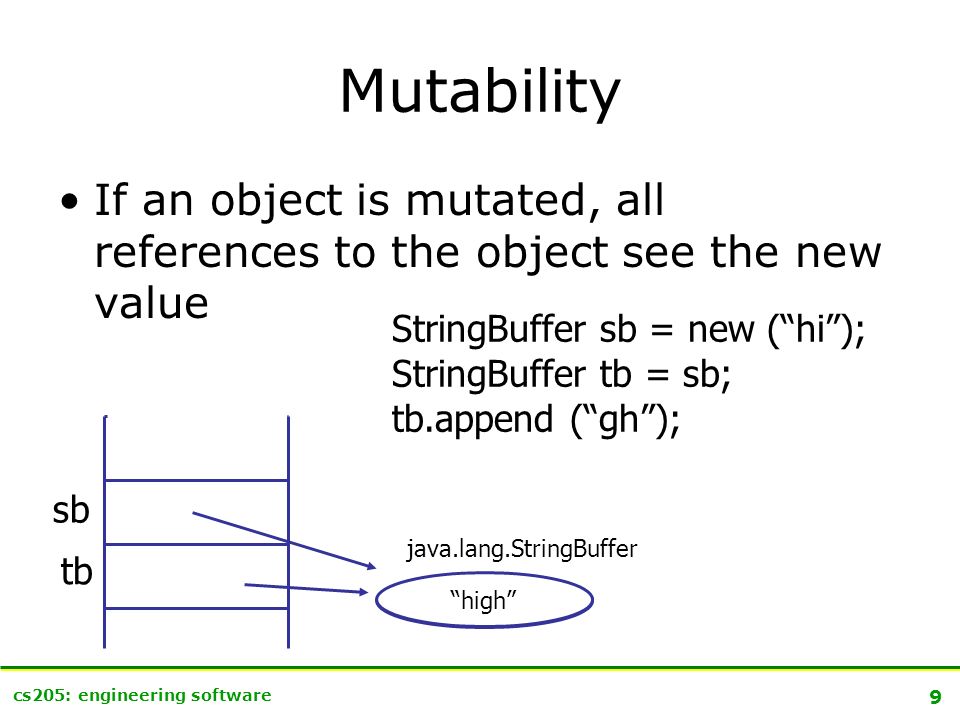 Mutability

• If an object is mutated, all references to the object see the new value

StringBuffer sb = new (“hi”);
StringBuffer tb = sb;
tb.append (“gh”);

sb

tb

java.lang.StringBuffer

“high”

cs205: engineering software

9